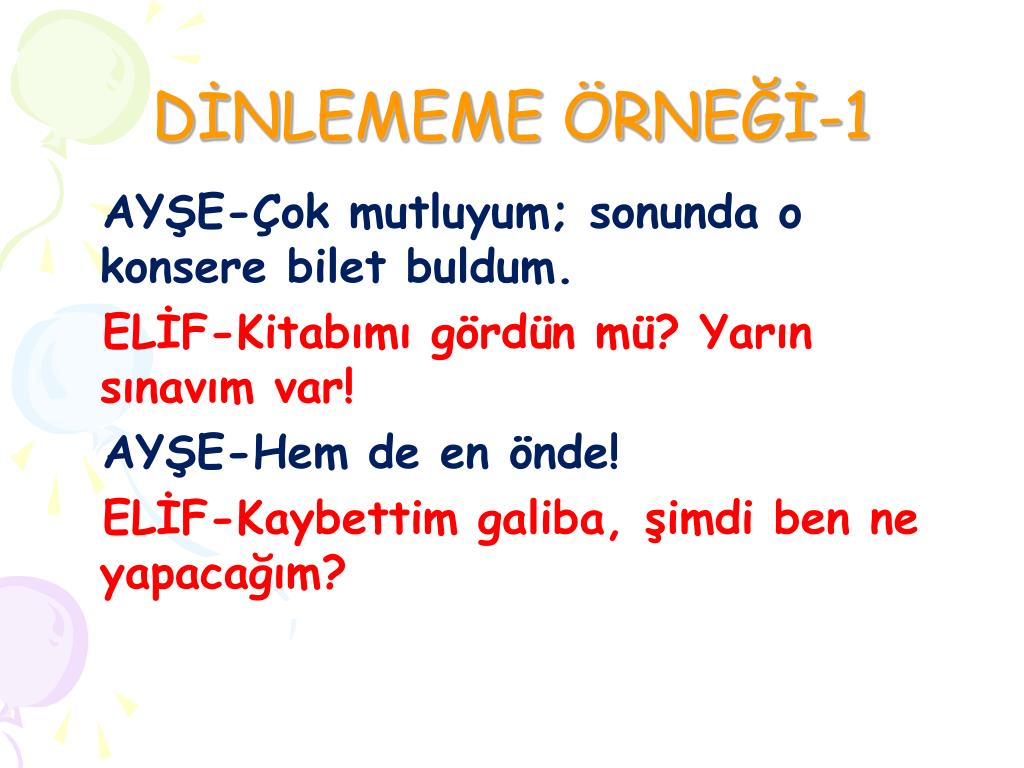 DİNLEMEME ÖRNEĞİ-1

AYŞE-Çok mutluyum; sonunda o konsere bilet buldum.

ELİF-Kitabımı gördün mü? Yarın sınavım var!

AYŞE-Hem de en önde!

ELİF-Kaybettim galiba, şimdi ben ne yapacağım?